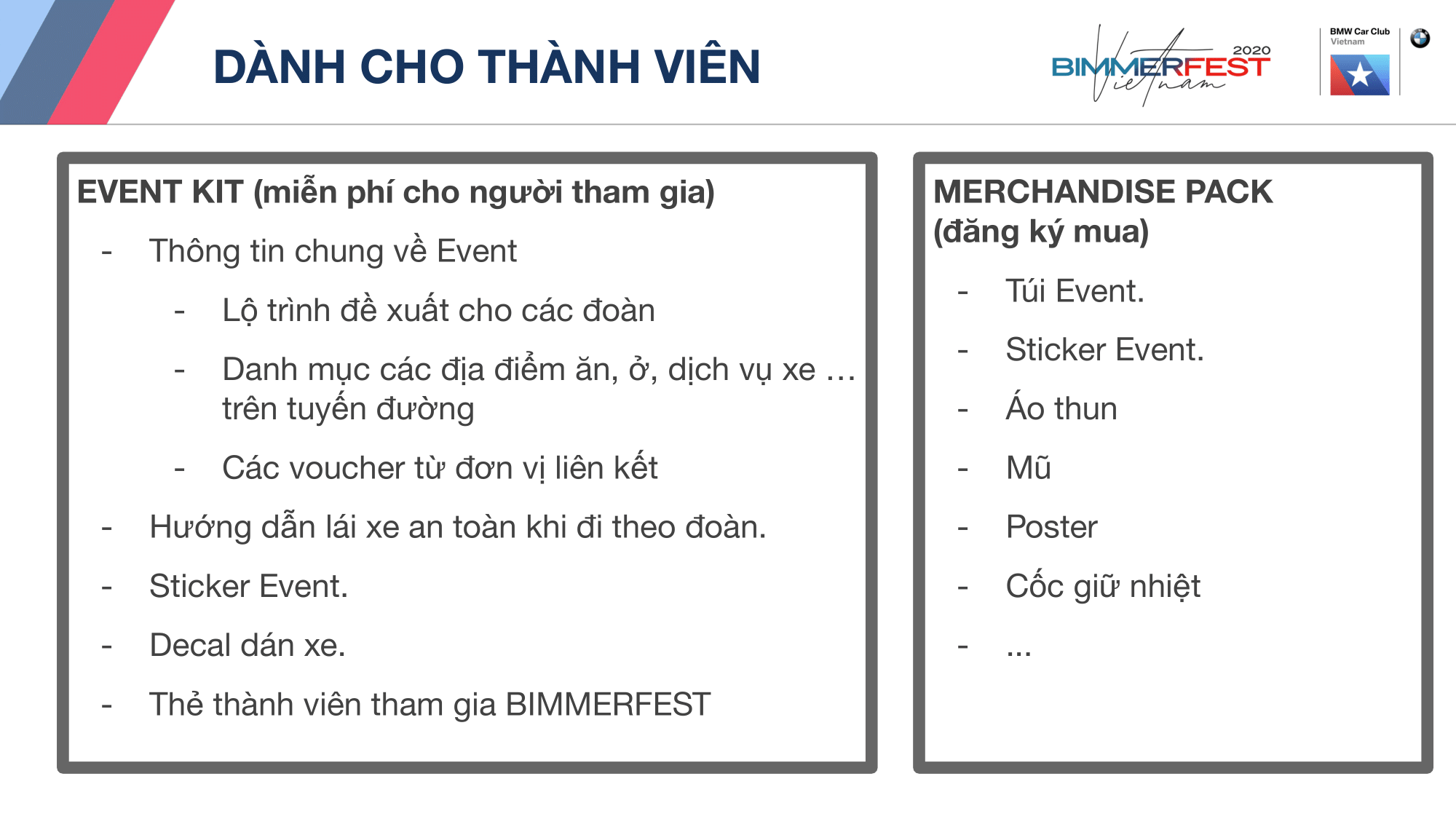 DÀNH CHO THÀNH VIÊN

BIMMERFEST 2020 Vietnam

BMW Car Club Vietnam

EVENT KIT (miễn phí cho người tham gia)

- Thông tin chung về Event
  - Lộ trình đề xuất cho các đoàn
  - Danh mục các địa điểm ăn, ở, dịch vụ xe … trên tuyến đường
  - Các voucher từ đơn vị liên kết
- Hướng dẫn lái xe an toàn khi đi theo đoàn.
- Sticker Event.
- Decal dán xe.
- Thẻ thành viên tham gia BIMMERFEST

MERCHANDISE PACK (đăng ký mua)

- Túi Event.
- Sticker Event.
- Áo thun
- Mũ
- Poster
- Cốc giữ nhiệt
- ...